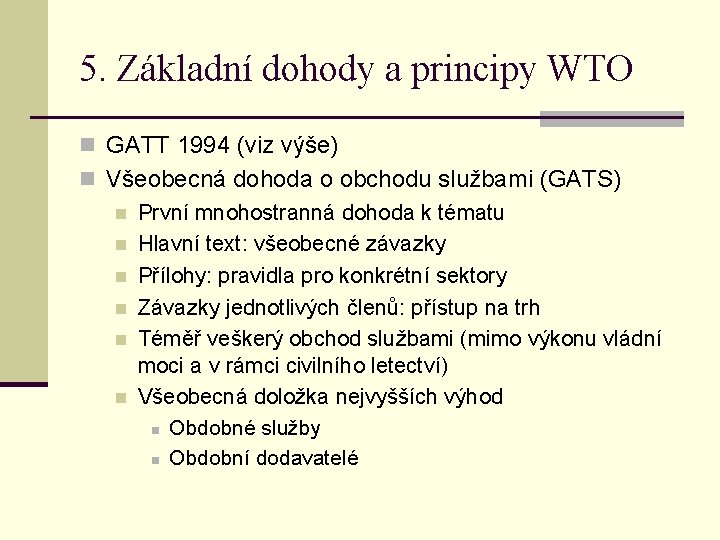 5. Základní dohody a principy WTO

GATT 1994 (viz výše)

Všeobecná dohoda o obchodu službami (GATS)

První mnohostranná dohoda k tématu

Hlavní text: všeobecné závazky

Přílohy: pravidla pro konkrétní sektory

Závazky jednotlivých členů: přístup na trh

Téměř veškerý obchod službami (mimo výkonu vládní moci a v rámci civilního letectví)

Všeobecná doložka nejvyšších výhod

Obdobné služby

Obdobní dodavatelé